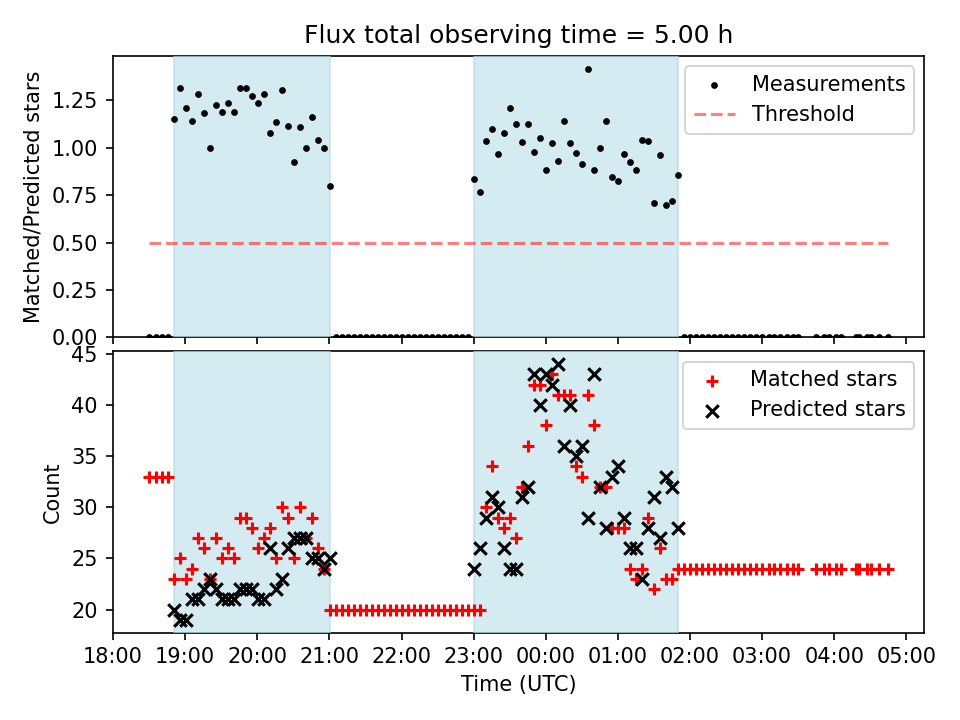 Flux total observing time = 5.00 h

Matched/Predicted stars

1.25
1.00
0.75
0.50
0.25
0.00

Measurements
Threshold

Count

45
40
35
30
25
20

Matched stars
Predicted stars

18:00 19:00 20:00 21:00 22:00 23:00 00:00 01:00 02:00 03:00 04:00 05:00

Time (UTC)